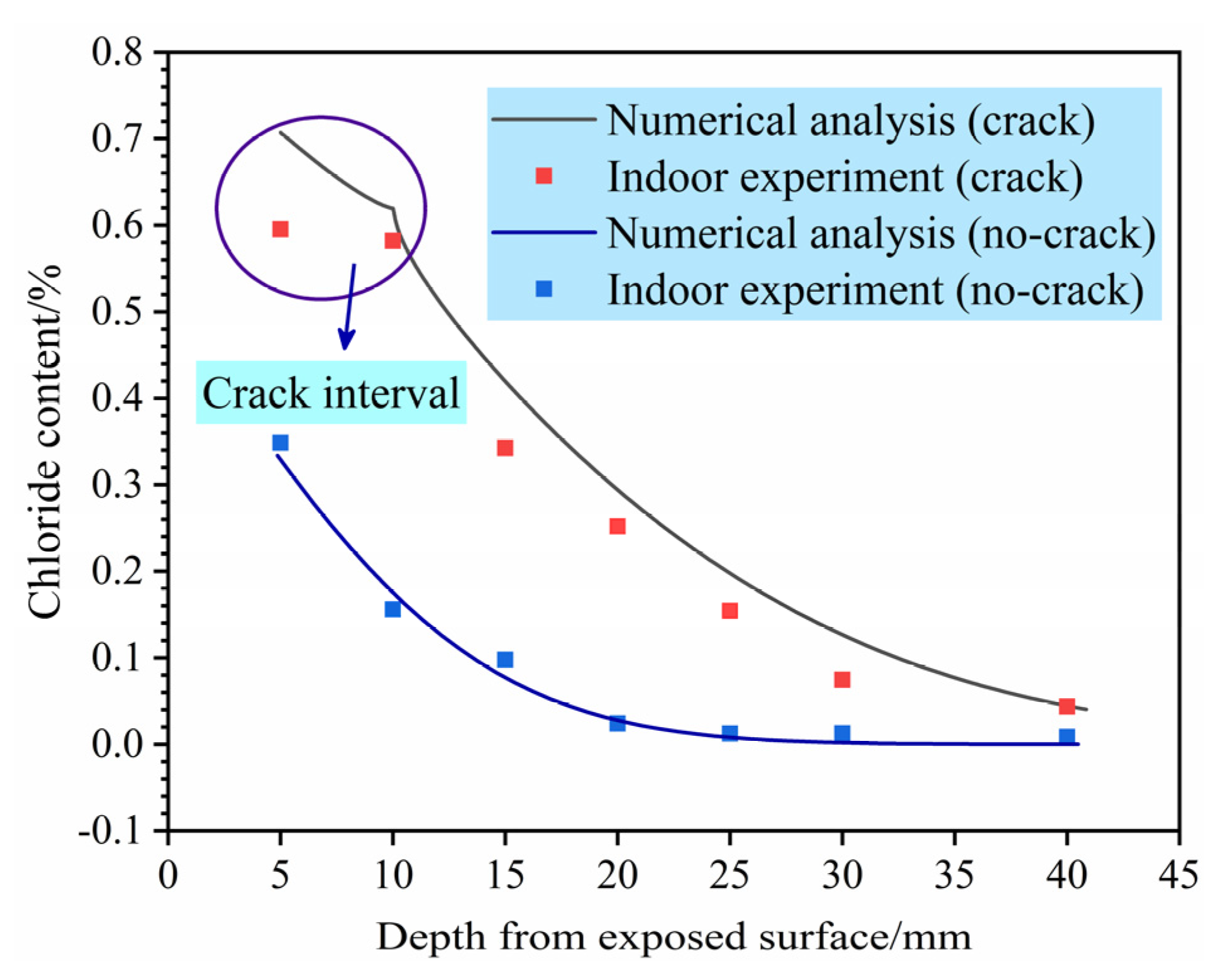 Chloride content/%

0.8
0.7
0.6
0.5
0.4
0.3
0.2
0.1
0.0
-0.1

Numerical analysis (crack)
Indoor experiment (crack)
Numerical analysis (no-crack)
Indoor experiment (no-crack)

Crack interval

0 5 10 15 20 25 30 35 40 45

Depth from exposed surface/mm